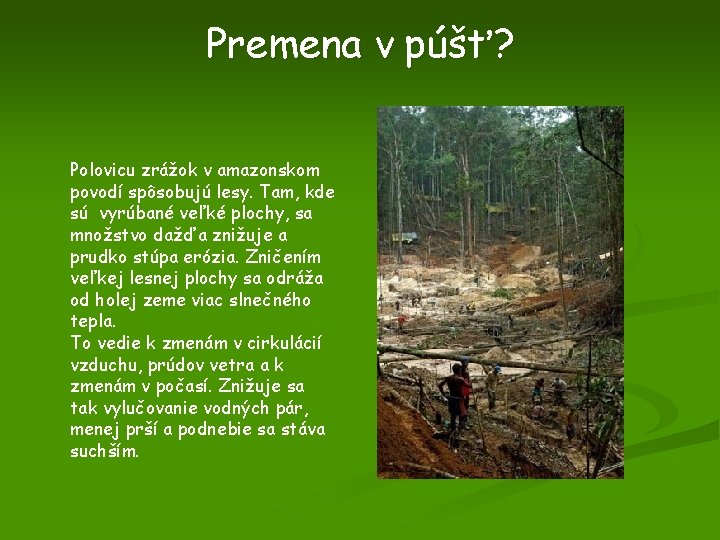 Premena v púšť?

Polovicu zrážok v amazonskom povodí spôsobujú lesy. Tam, kde sú vyrúbané veľké plochy, sa množstvo dažďa znižuje a prudko stúpa erózia. Zničením veľkej lesnej plochy sa odráža od holej zeme viac slnečného tepla.
To vedie k zmenám v cirkulácií vzduchu, prúdov vetra a k zmenám v počasí. Znižuje sa tak vylučovanie vodných pár, menej prší a podnebie sa stáva suchším.